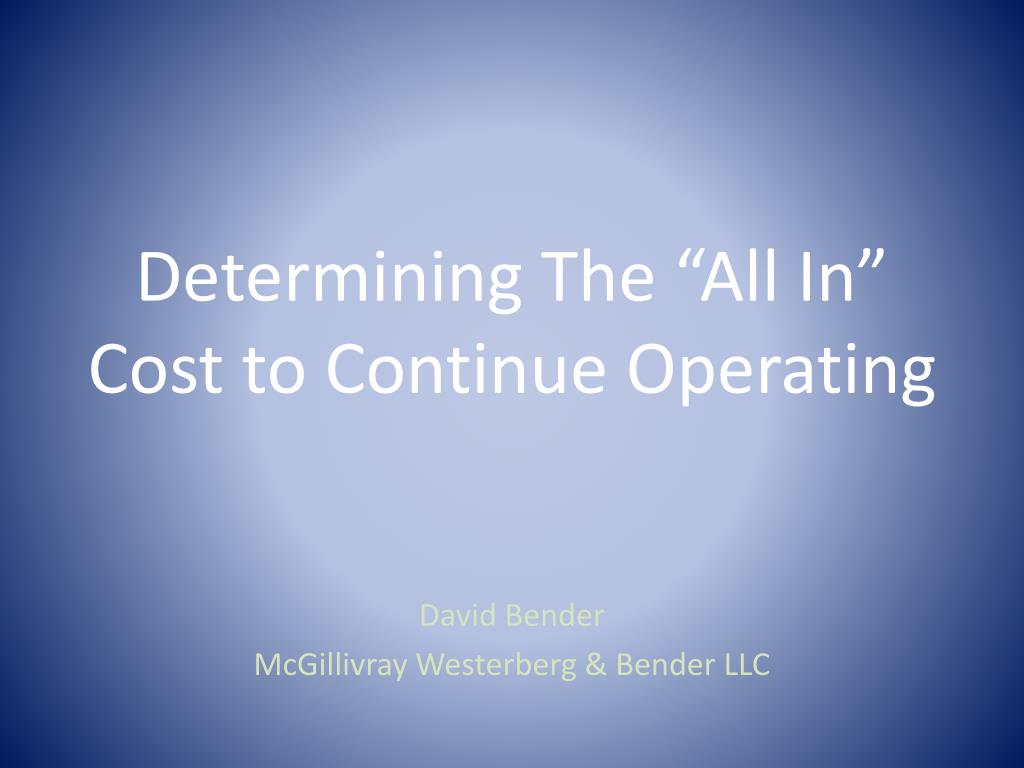 Determining The “All In” Cost to Continue Operating

David Bender
McGillivray Westerberg & Bender LLC